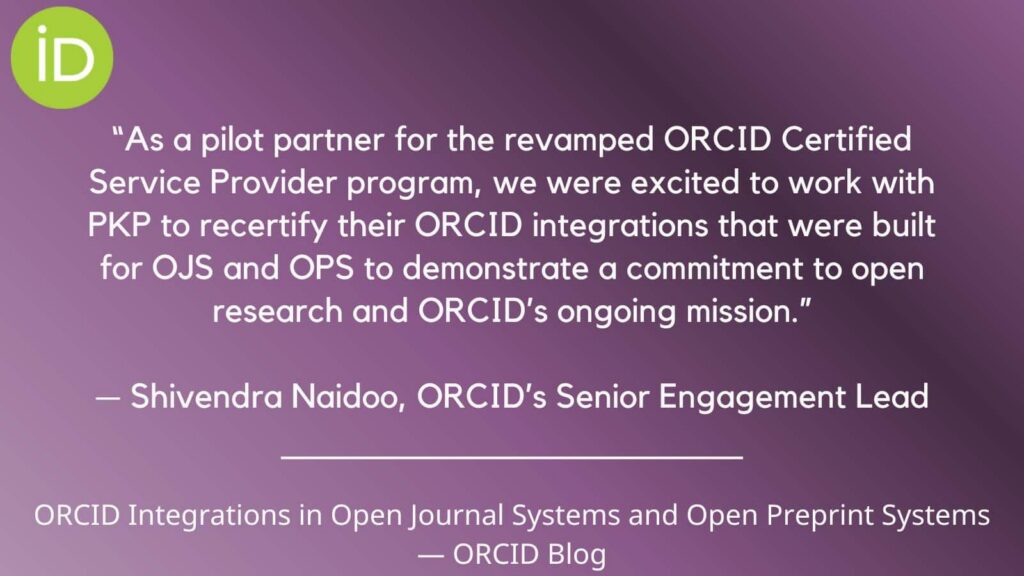 iD

“As a pilot partner for the revamped ORCID Certified Service Provider program, we were excited to work with PKP to recertify their ORCID integrations that were built for OJS and OPS to demonstrate a commitment to open research and ORCID’s ongoing mission.”

— Shivendra Naidoo, ORCID’s Senior Engagement Lead

ORCID Integrations in Open Journal Systems and Open Preprint Systems — ORCID Blog